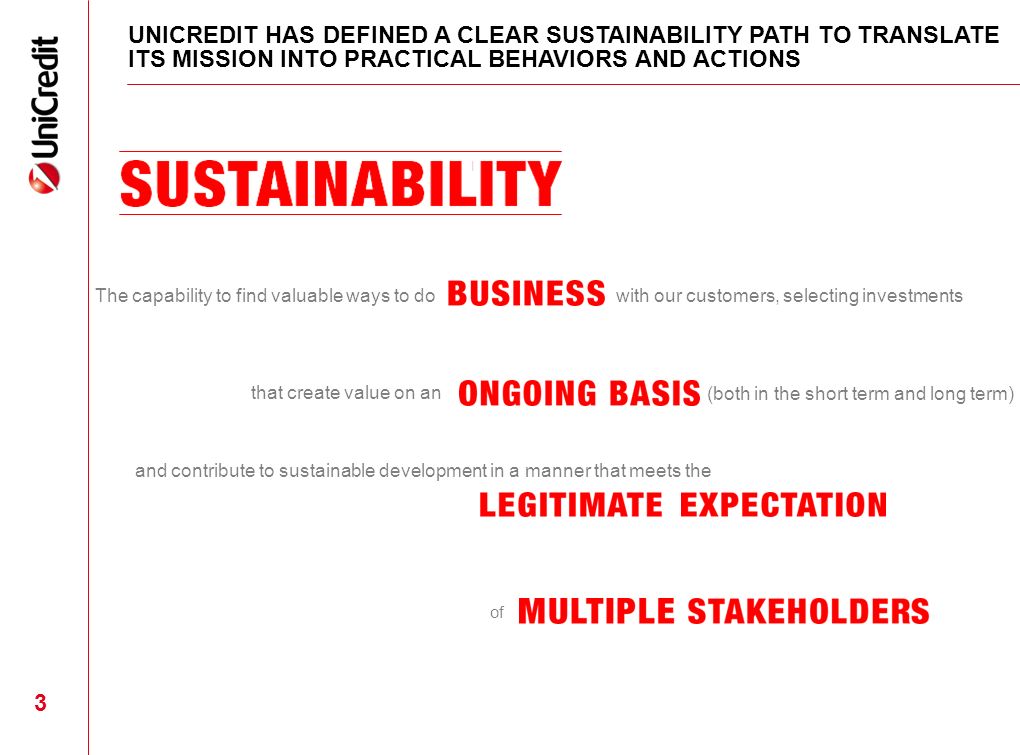 UniCredit

UNICREDIT HAS DEFINED A CLEAR SUSTAINABILITY PATH TO TRANSLATE ITS MISSION INTO PRACTICAL BEHAVIORS AND ACTIONS

SUSTAINABILITY

The capability to find valuable ways to do BUSINESS with our customers, selecting investments

that create value on an ONGOING BASIS (both in the short term and long term)

and contribute to sustainable development in a manner that meets the LEGITIMATE EXPECTATION

of MULTIPLE STAKEHOLDERS

3